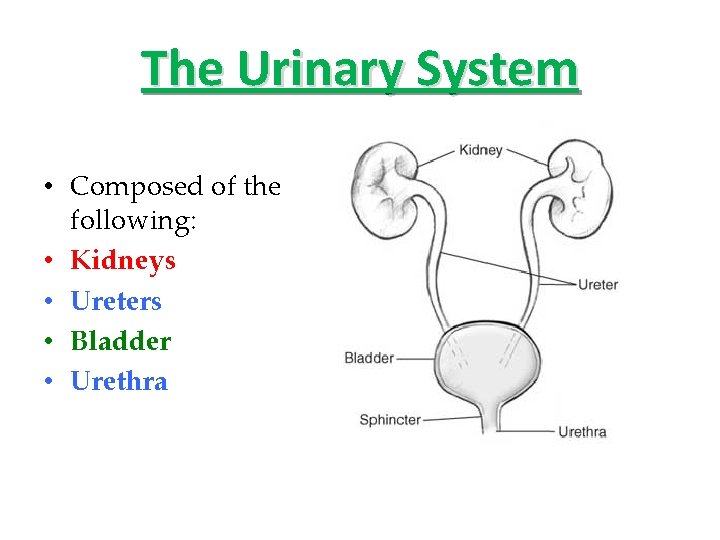 The Urinary System

• Composed of the following:
• Kidneys
• Ureters
• Bladder
• Urethra

Kidney
Ureter
Bladder
Sphincter
Urethra